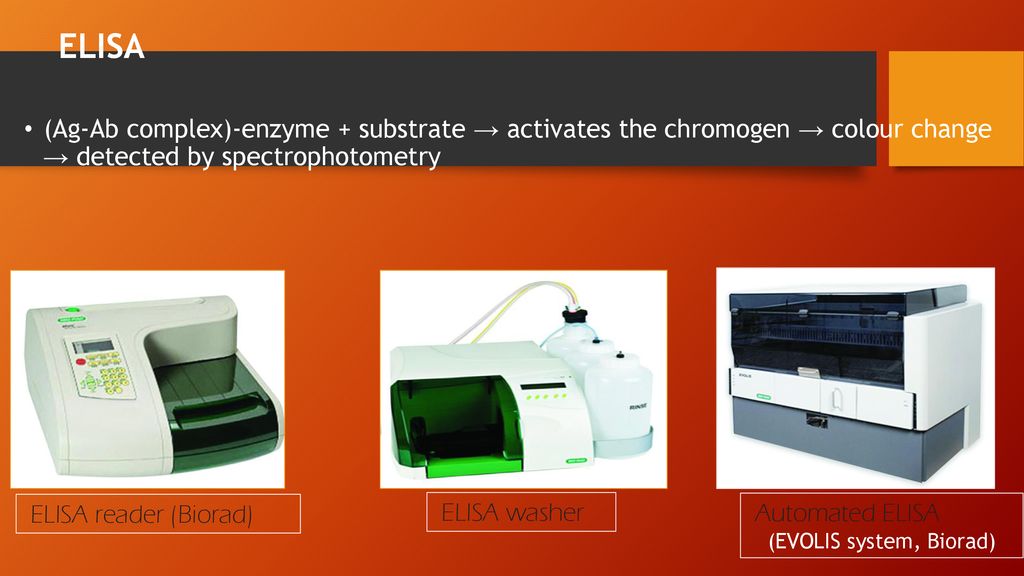 ELISA

• (Ag-Ab complex)-enzyme + substrate → activates the chromogen → colour change → detected by spectrophotometry

RINSE

EVOLIS

ELISA reader (Biorad)

ELISA washer

Automated ELISA
(EVOLIS system, Biorad)